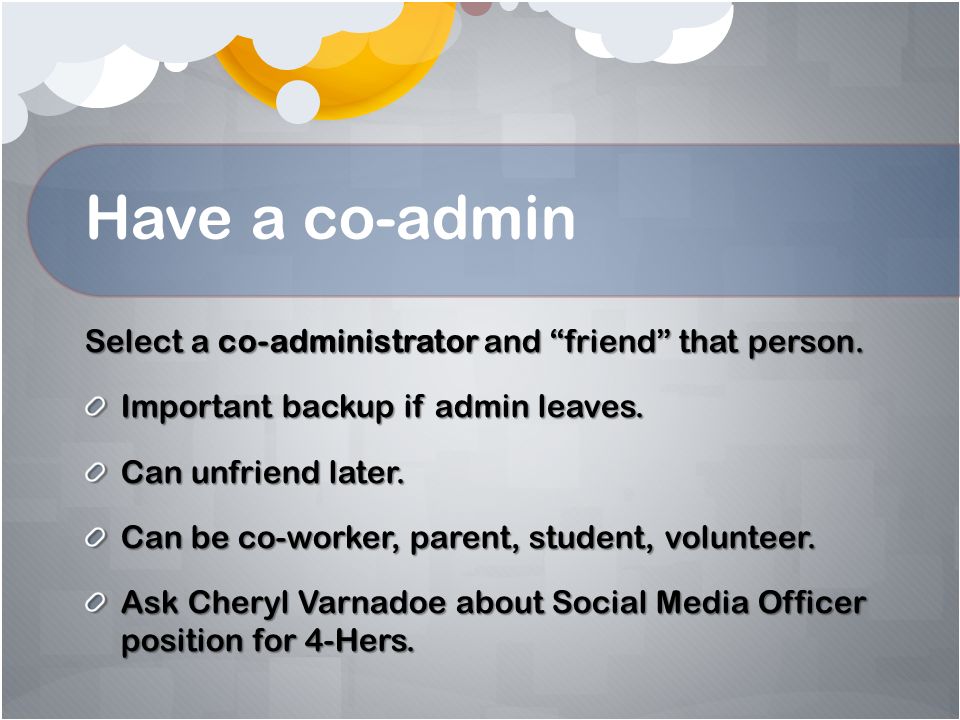 Have a co-admin

Select a co-administrator and “friend” that person.

Important backup if admin leaves.

Can unfriend later.

Can be co-worker, parent, student, volunteer.

Ask Cheryl Varnadoe about Social Media Officer position for 4-Hers.